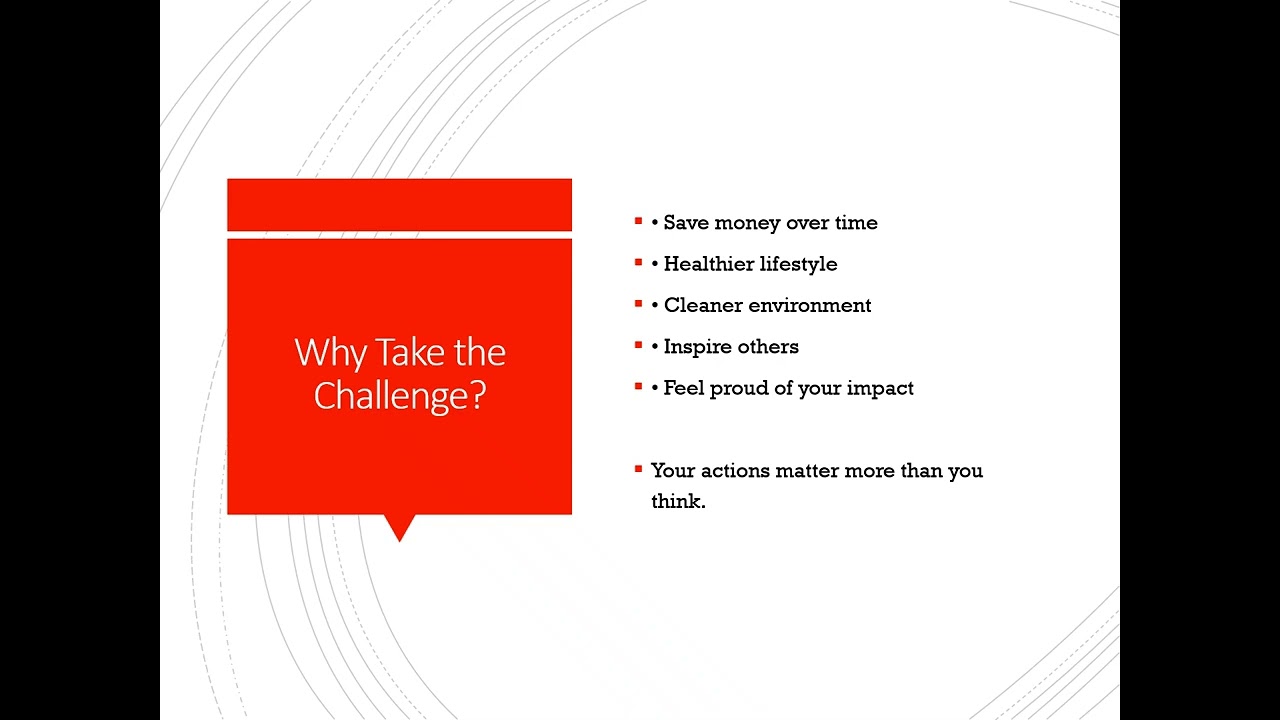 Why Take the Challenge?

• • Save money over time
• • Healthier lifestyle
• • Cleaner environment
• • Inspire others
• • Feel proud of your impact

• Your actions matter more than you think.